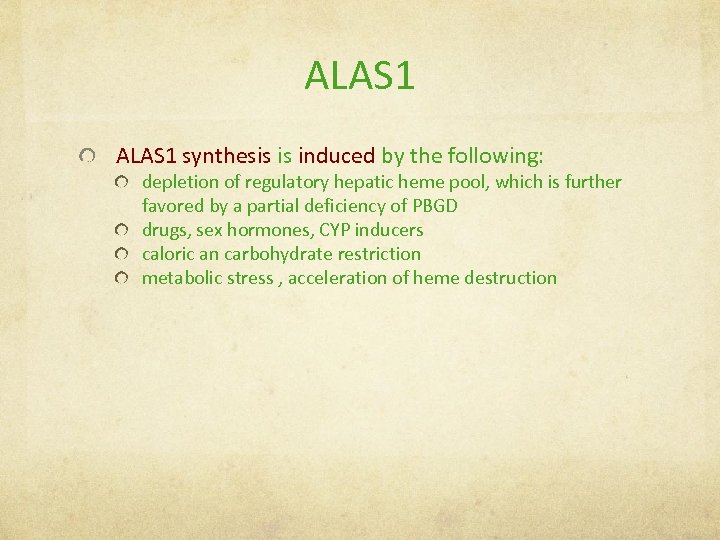 ALAS1

ALAS1 synthesis is induced by the following:

depletion of regulatory hepatic heme pool, which is further favored by a partial deficiency of PBGD

drugs, sex hormones, CYP inducers

caloric an carbohydrate restriction

metabolic stress , acceleration of heme destruction